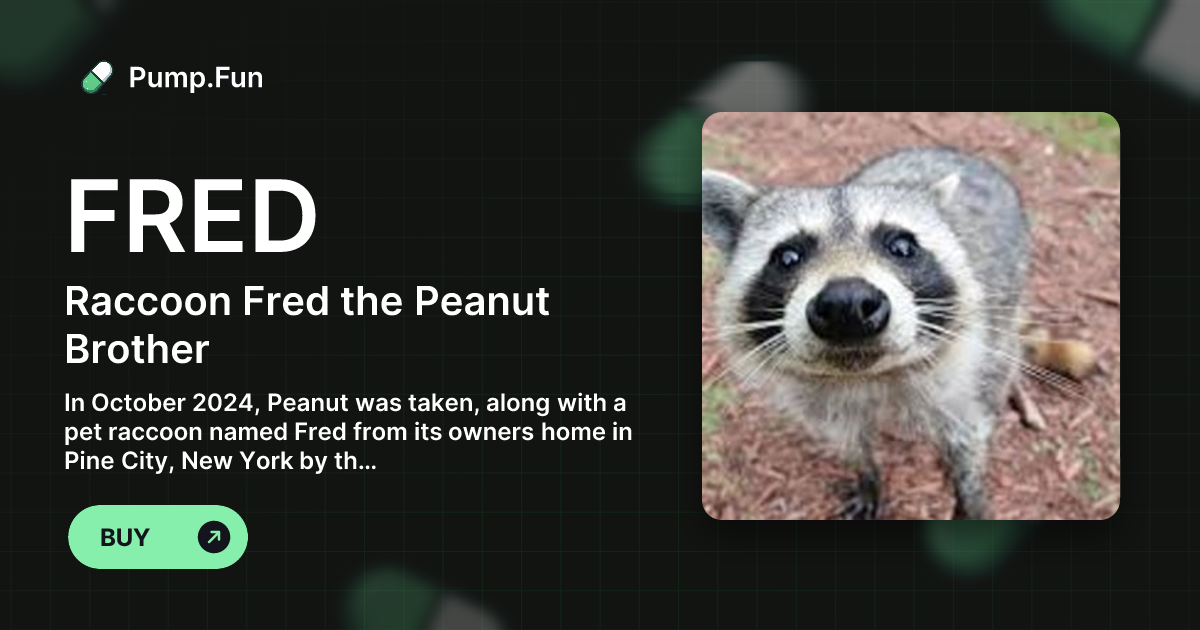 Pump.Fun

FRED

Raccoon Fred the Peanut Brother

In October 2024, Peanut was taken, along with a pet raccoon named Fred from its owners home in Pine City, New York by th...

BUY